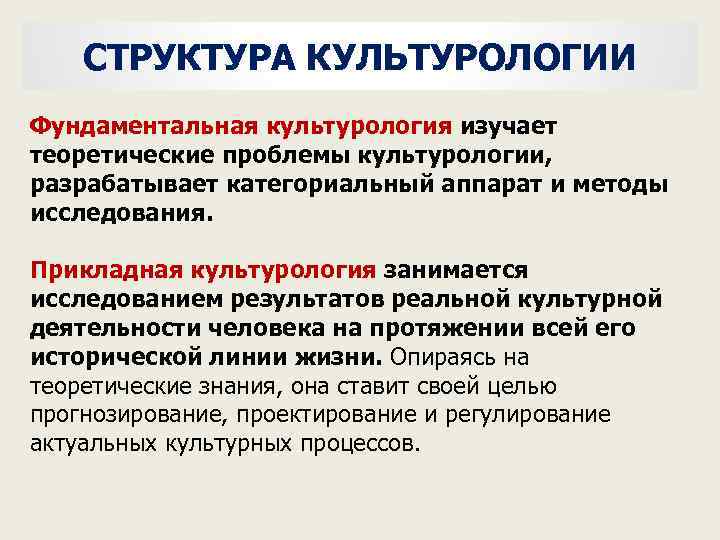 СТРУКТУРА КУЛЬТУРОЛОГИИ

Фундаментальная культурология изучает теоретические проблемы культурологии, разрабатывает категориальный аппарат и методы исследования.

Прикладная культурология занимается исследованием результатов реальной культурной деятельности человека на протяжении всей его исторической линии жизни. Опираясь на теоретические знания, она ставит своей целью прогнозирование, проектирование и регулирование актуальных культурных процессов.